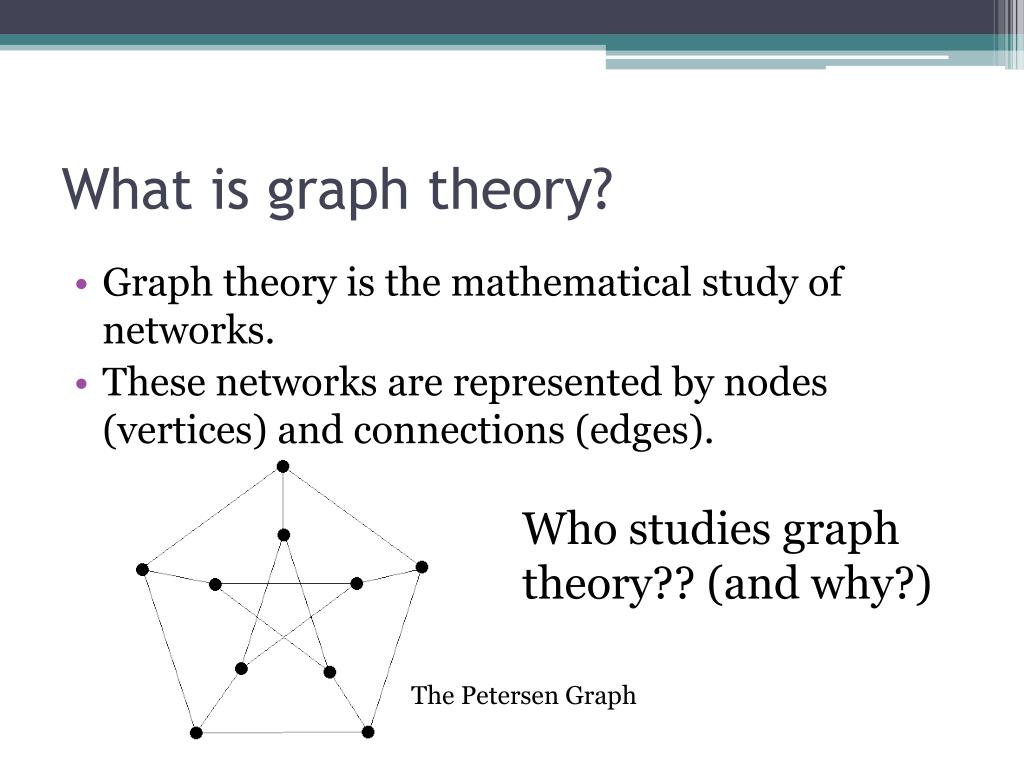 What is graph theory?

• Graph theory is the mathematical study of networks.
• These networks are represented by nodes (vertices) and connections (edges).

Who studies graph theory?? (and why?)

The Petersen Graph